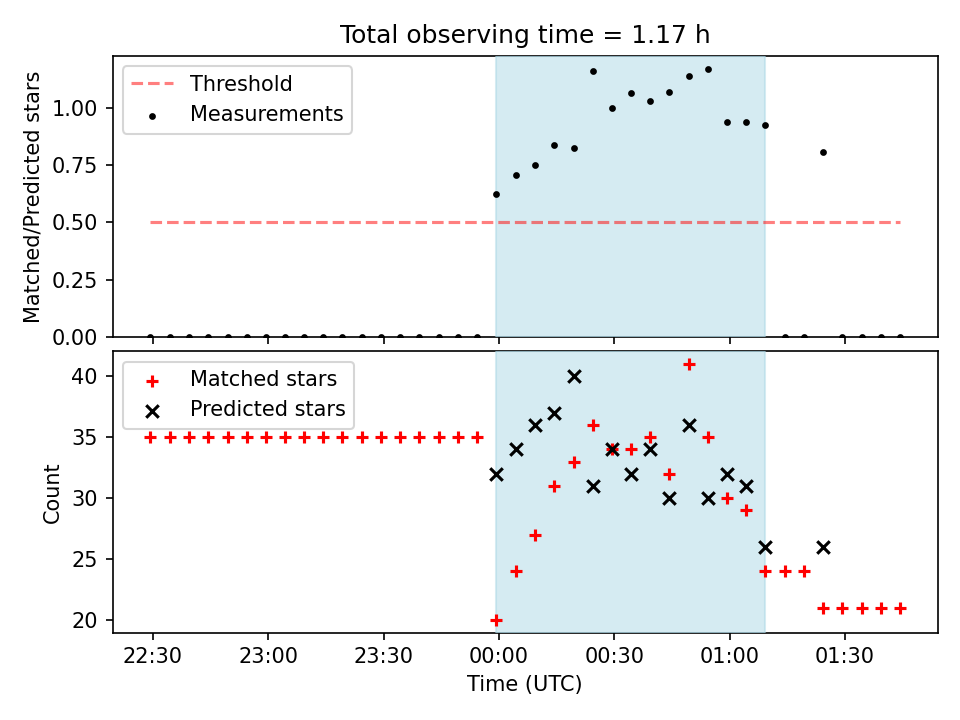 Total observing time = 1.17 h

Threshold
Measurements

Matched/Predicted stars

1.00
0.75
0.50
0.25
0.00

Matched stars
Predicted stars

Count

40
35
30
25
20

22:30
23:00
23:30
00:00
00:30
01:00
01:30

Time (UTC)